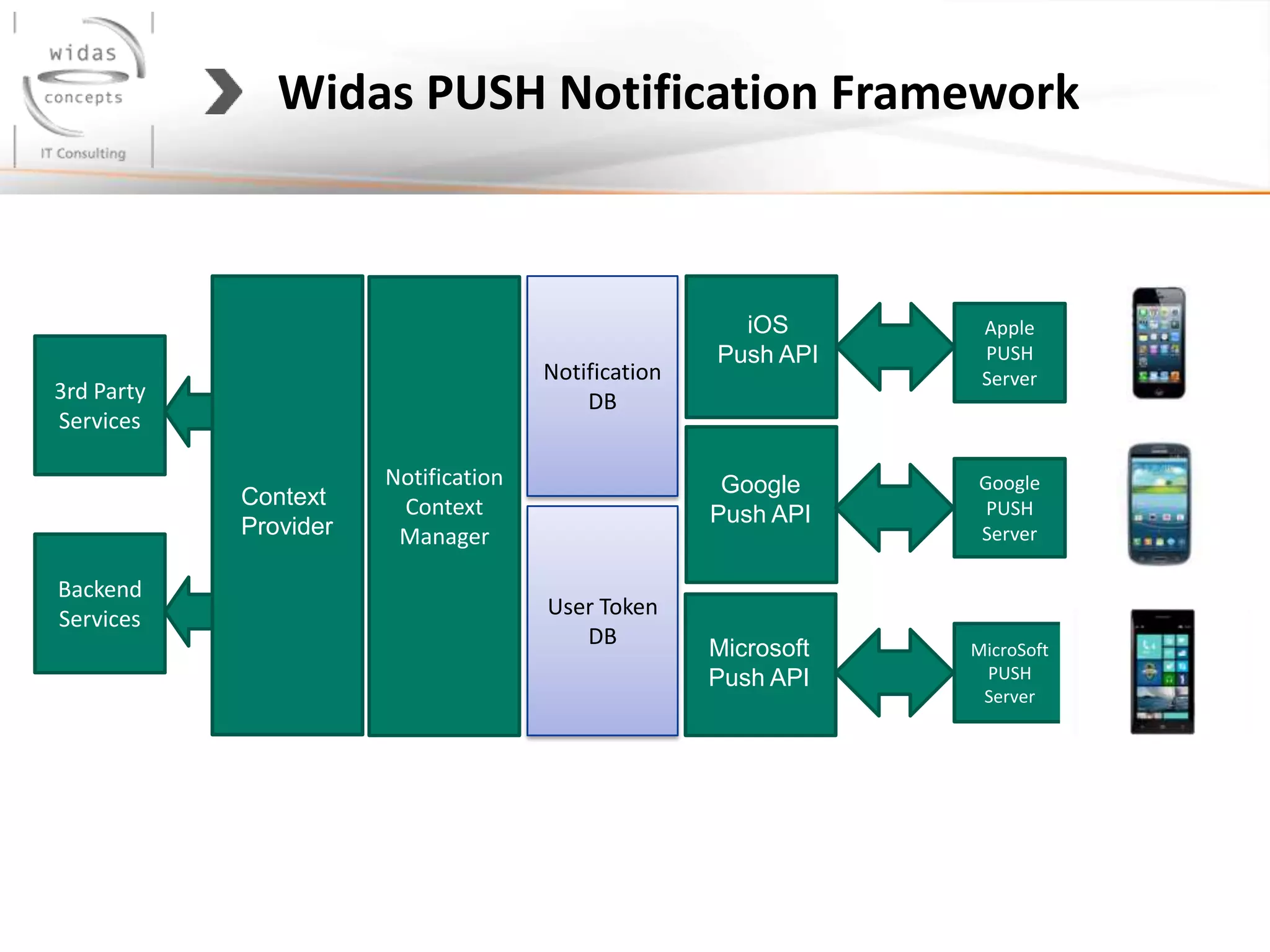 widas concepts
IT Consulting

Widas PUSH Notification Framework

3rd Party Services

Backend Services

Context Provider

Notification Context Manager

Notification DB

User Token DB

iOS Push API

Google Push API

Microsoft Push API

Apple PUSH Server

Google PUSH Server

MicroSoft PUSH Server